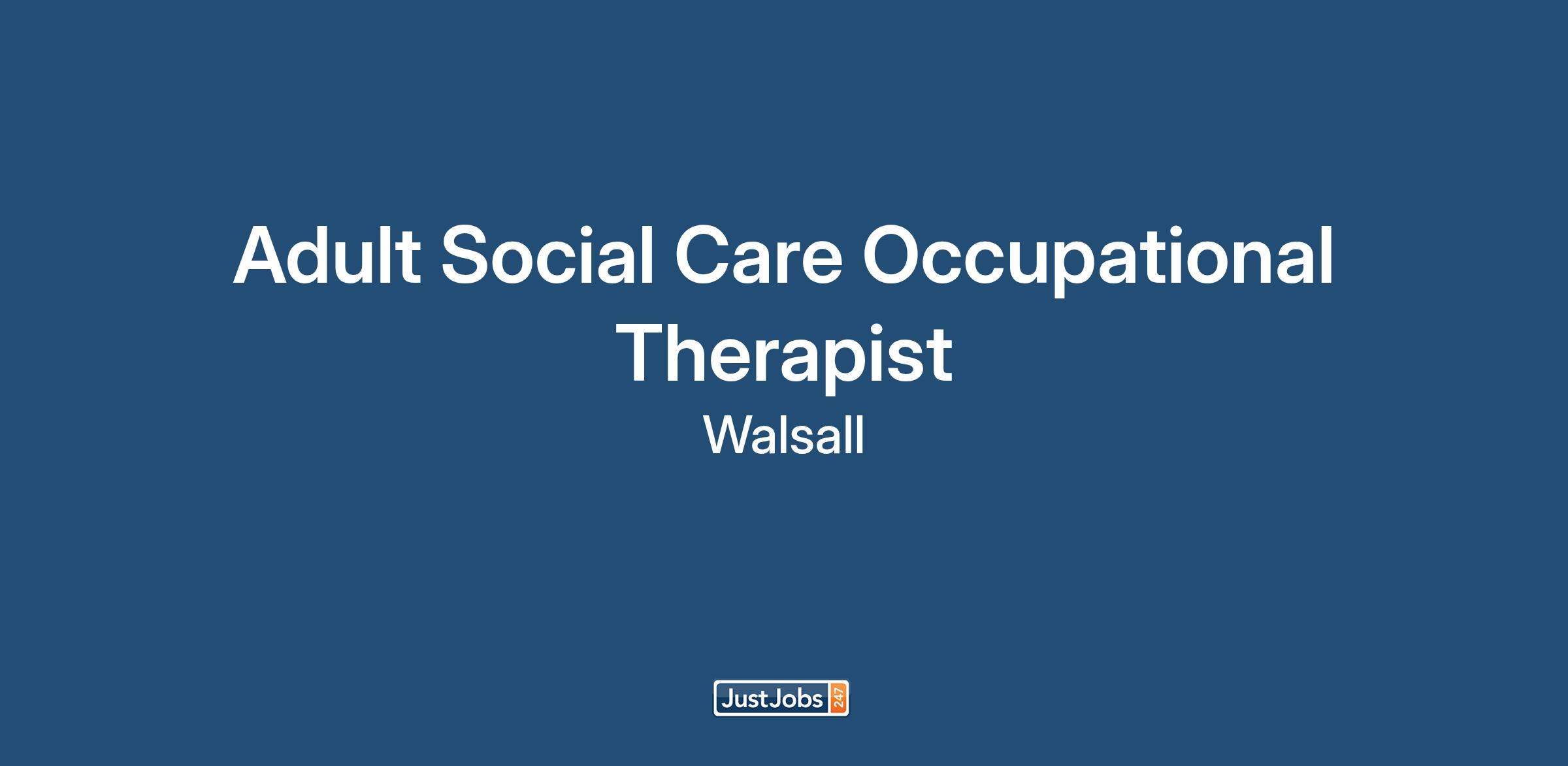 Adult Social Care Occupational Therapist

Walsall

JustJobs 247